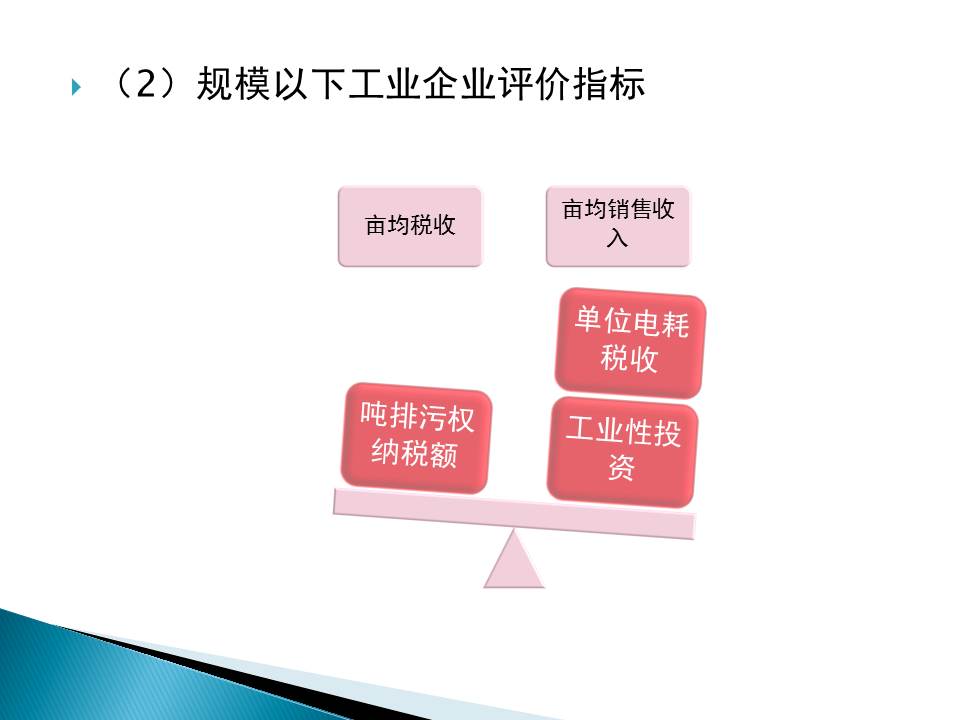 （2）规模以下工业企业评价指标

亩均税收

亩均销售收入

单位电耗税收

吨排污权纳税额

工业性投资